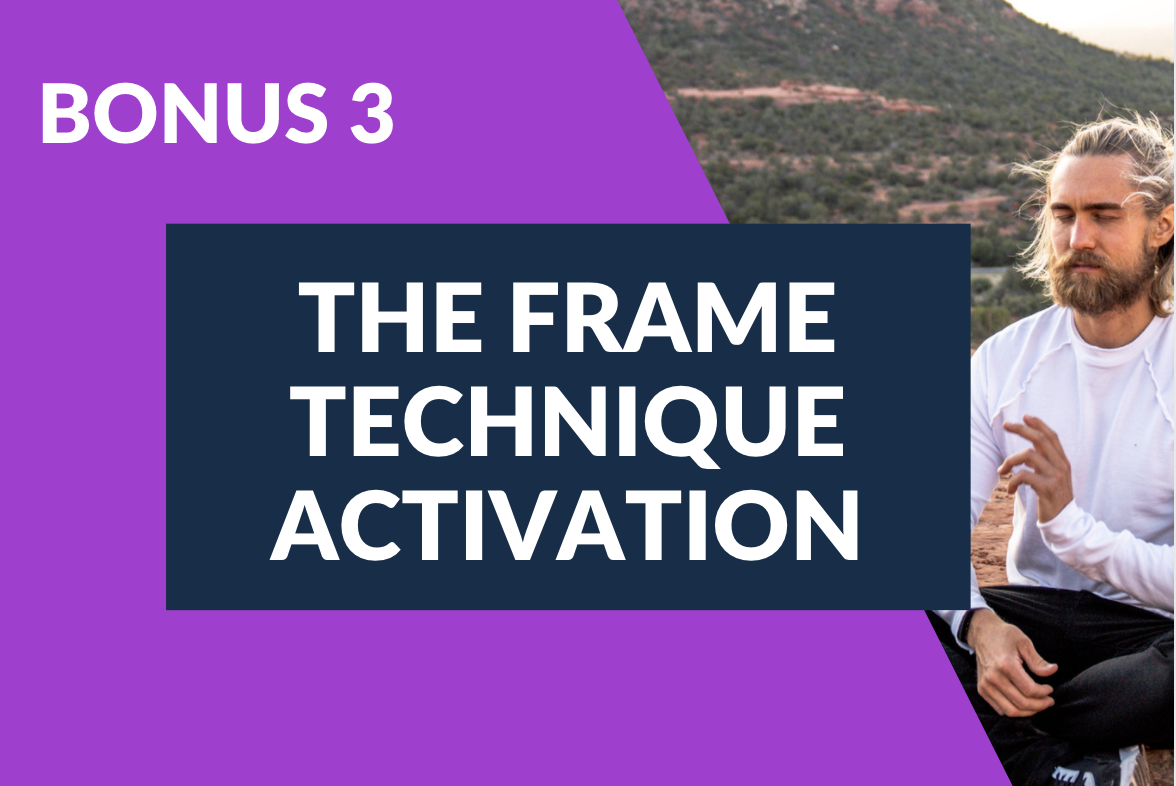 BONUS 3

THE FRAME TECHNIQUE ACTIVATION